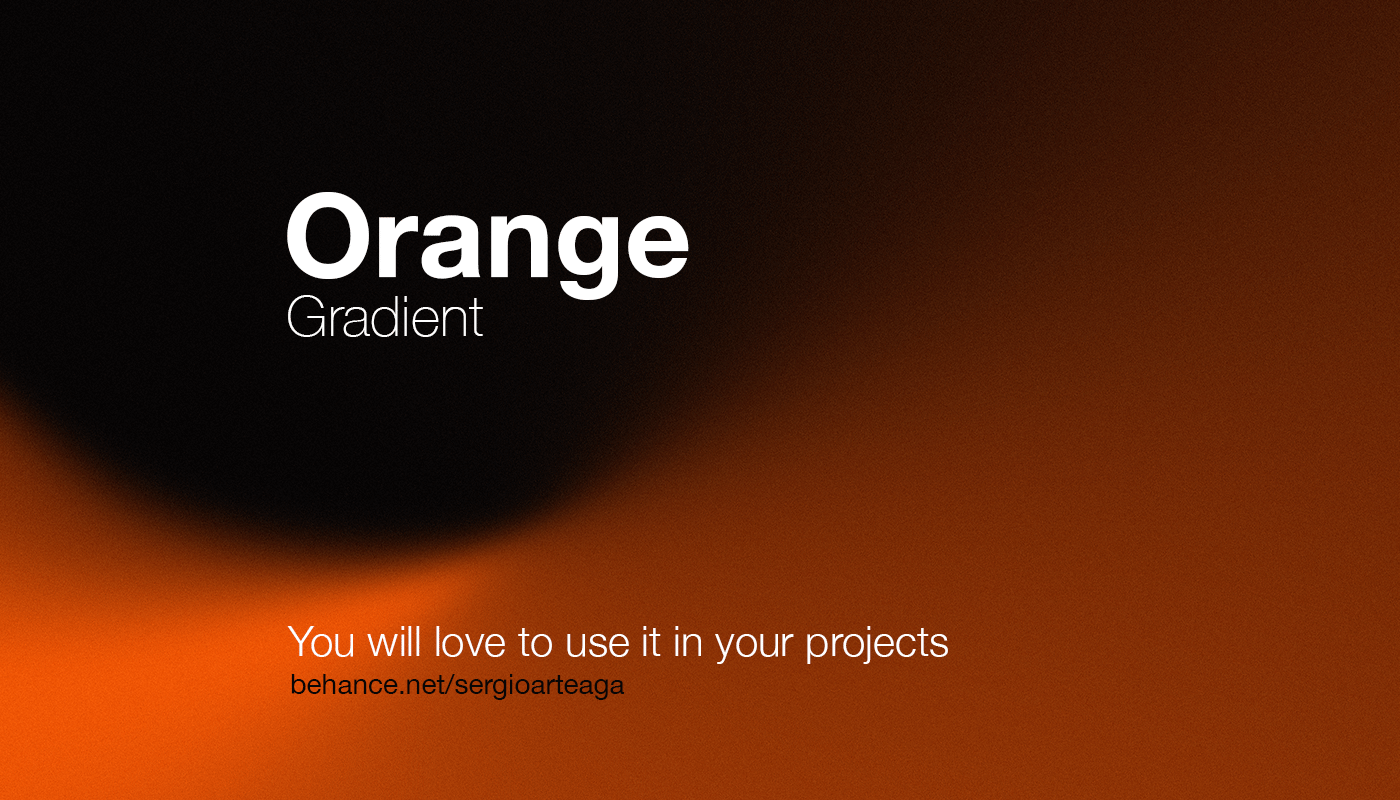 Orange
Gradient

You will love to use it in your projects
behance.net/sergioarteaga